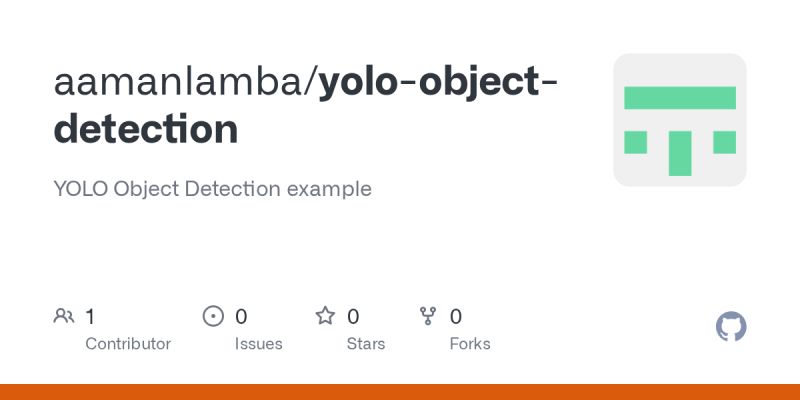 aamanlamba/yolo-object-detection

YOLO Object Detection example

1 Contributor
0 Issues
0 Stars
0 Forks